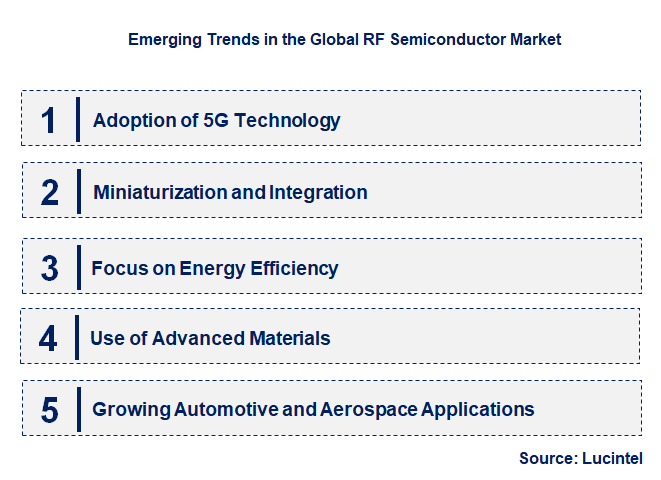 Emerging Trends in the Global RF Semiconductor Market

1 Adoption of 5G Technology

2 Miniaturization and Integration

3 Focus on Energy Efficiency

4 Use of Advanced Materials

5 Growing Automotive and Aerospace Applications

Source: Lucintel